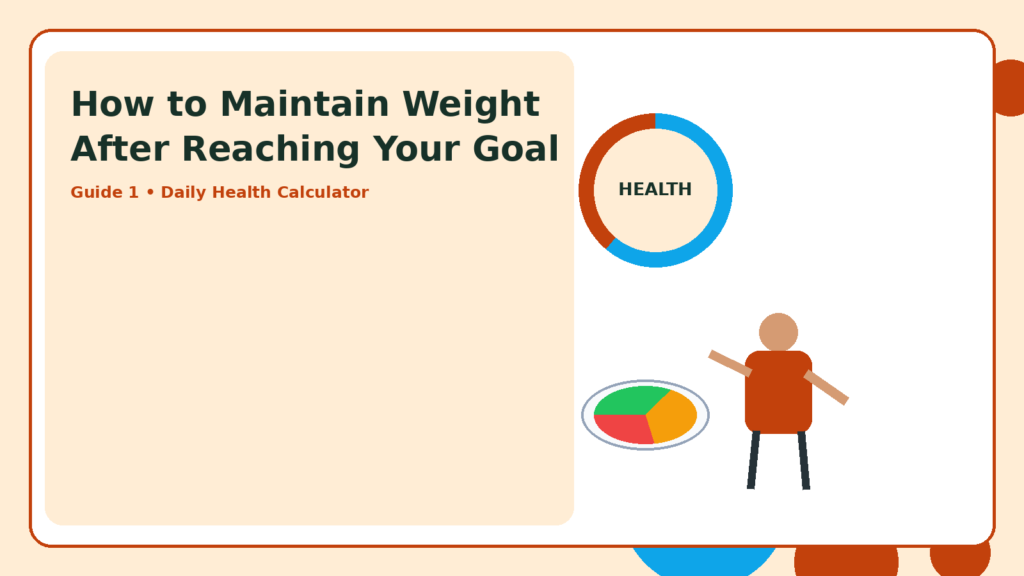 How to Maintain Weight After Reaching Your Goal

Guide 1 • Daily Health Calculator

HEALTH